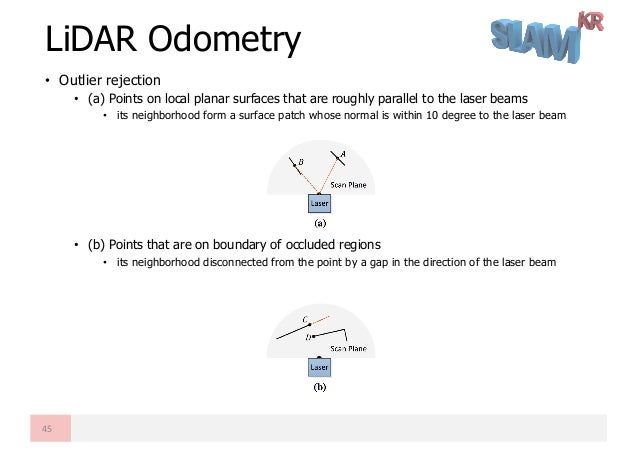 LiDAR Odometry

SLAM KR

• Outlier rejection
  • (a) Points on local planar surfaces that are roughly parallel to the laser beams
    • its neighborhood form a surface patch whose normal is within 10 degree to the laser beam

B
A
Scan Plane
Laser
(a)

  • (b) Points that are on boundary of occluded regions
    • its neighborhood disconnected from the point by a gap in the direction of the laser beam

C
D
Scan Plane
Laser
(b)

45